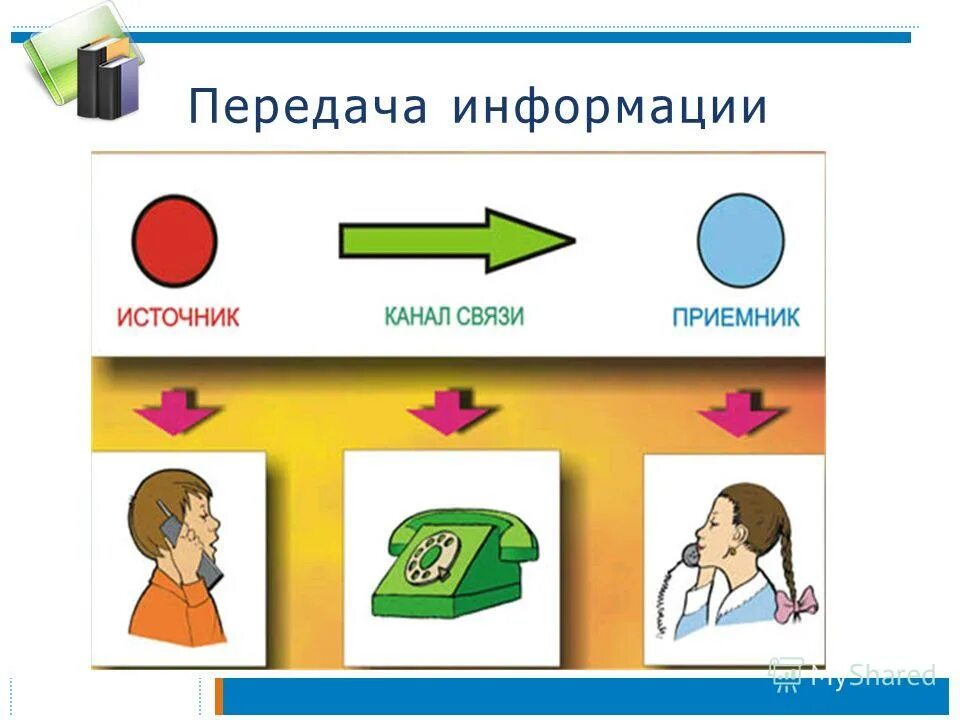 Передача информации

ИСТОЧНИК

КАНАЛ СВЯЗИ

ПРИЕМНИК

MyShared